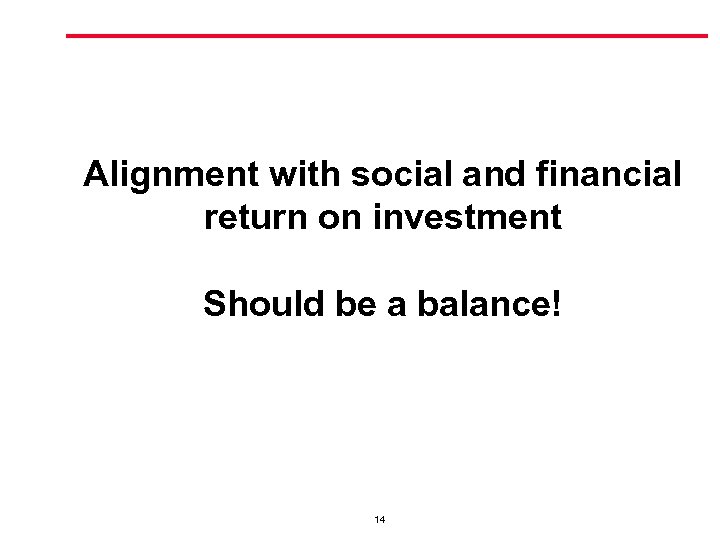 Alignment with social and financial return on investment

Should be a balance!

14